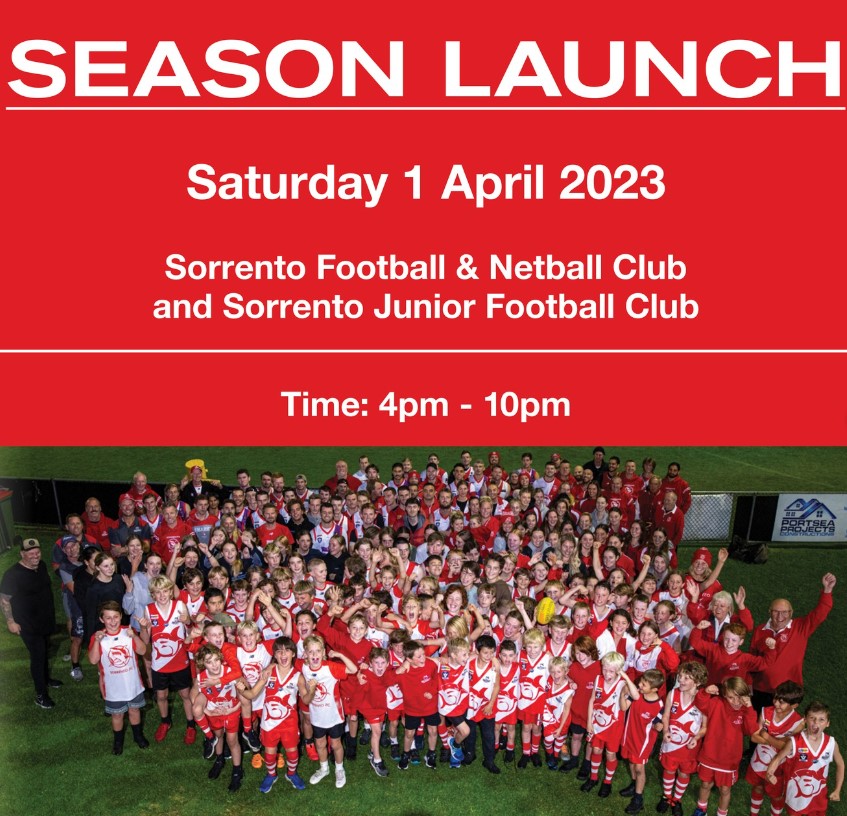 SEASON LAUNCH

Saturday 1 April 2023

Sorrento Football & Netball Club and Sorrento Junior Football Club

Time: 4pm - 10pm

PORTSEA PROJECTS CONSTRUCTIONS